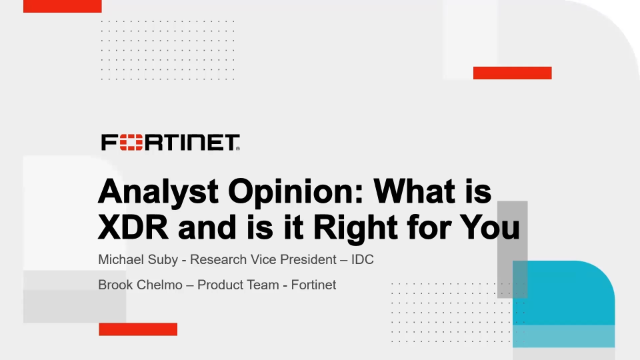 FORTINET

Analyst Opinion: What is XDR and is it Right for You

Michael Suby - Research Vice President – IDC

Brook Chelmo – Product Team - Fortinet